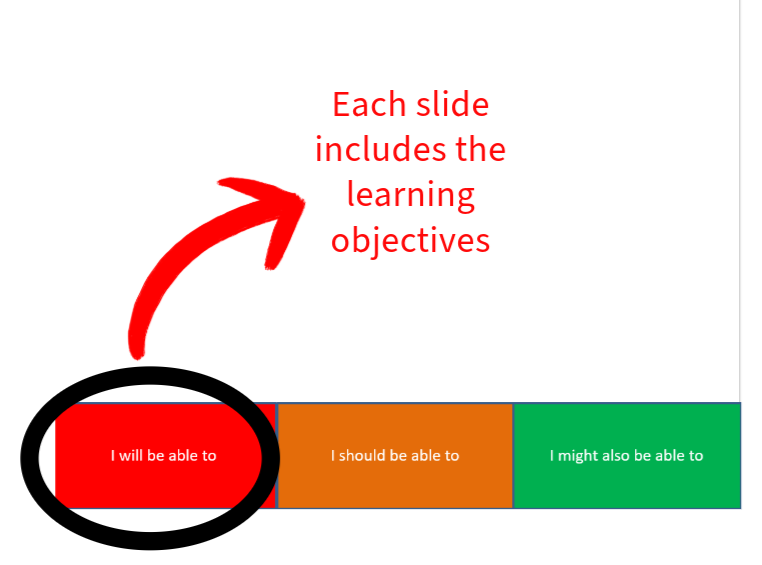 Each slide includes the learning objectives

I will be able to

I should be able to

I might also be able to